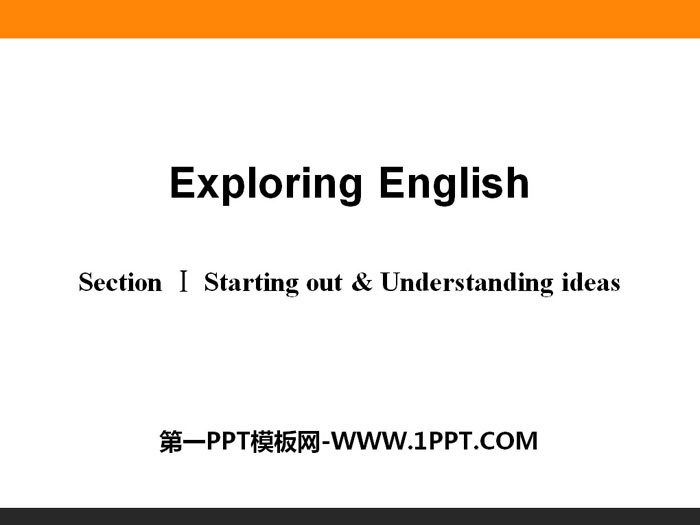 Exploring English

Section Ⅰ Starting out & Understanding ideas

第一PPT模板网-WWW.1PPT.COM